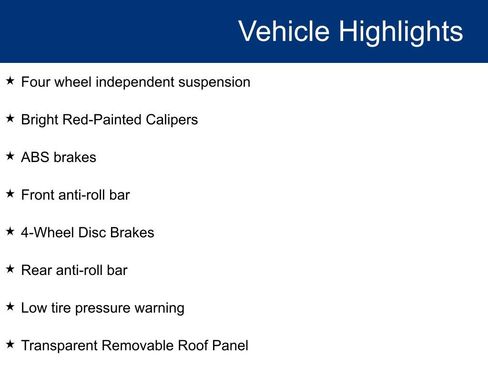 Vehicle Highlights

★ Four wheel independent suspension

★ Bright Red-Painted Calipers

★ ABS brakes

★ Front anti-roll bar

★ 4-Wheel Disc Brakes

★ Rear anti-roll bar

★ Low tire pressure warning

★ Transparent Removable Roof Panel